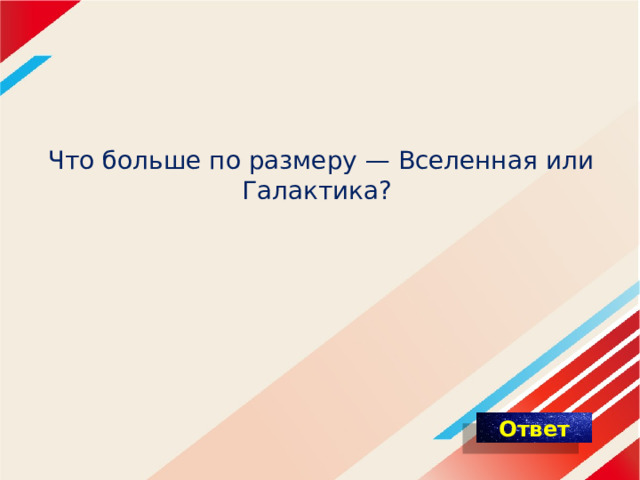 Что больше по размеру — Вселенная или Галактика?

Ответ